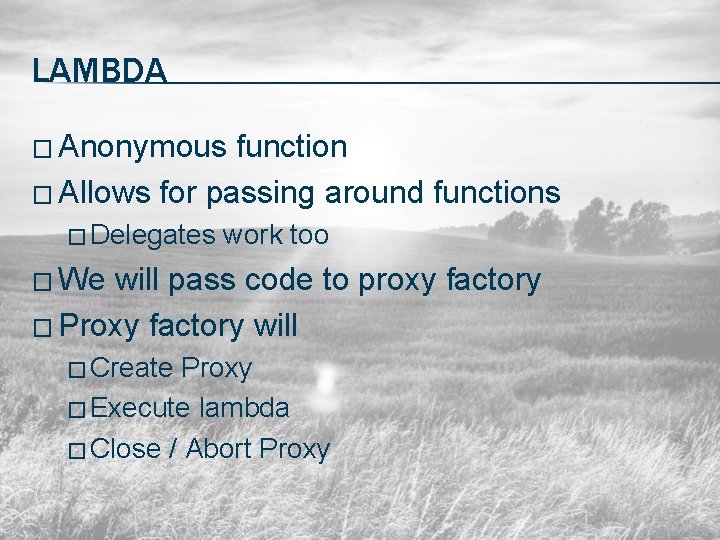 LAMBDA

□ Anonymous function
□ Allows for passing around functions
□ Delegates work too
□ We will pass code to proxy factory
□ Proxy factory will
□ Create Proxy
□ Execute lambda
□ Close / Abort Proxy